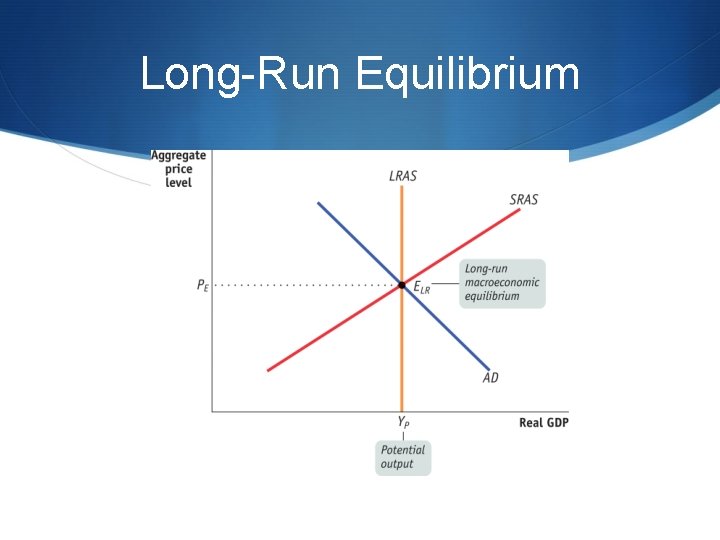 Long-Run Equilibrium

Aggregate price level

LRAS

SRAS

$P_E$

$E_{LR}$

Long-run macroeconomic equilibrium

AD

$Y_P$

Real GDP

Potential output